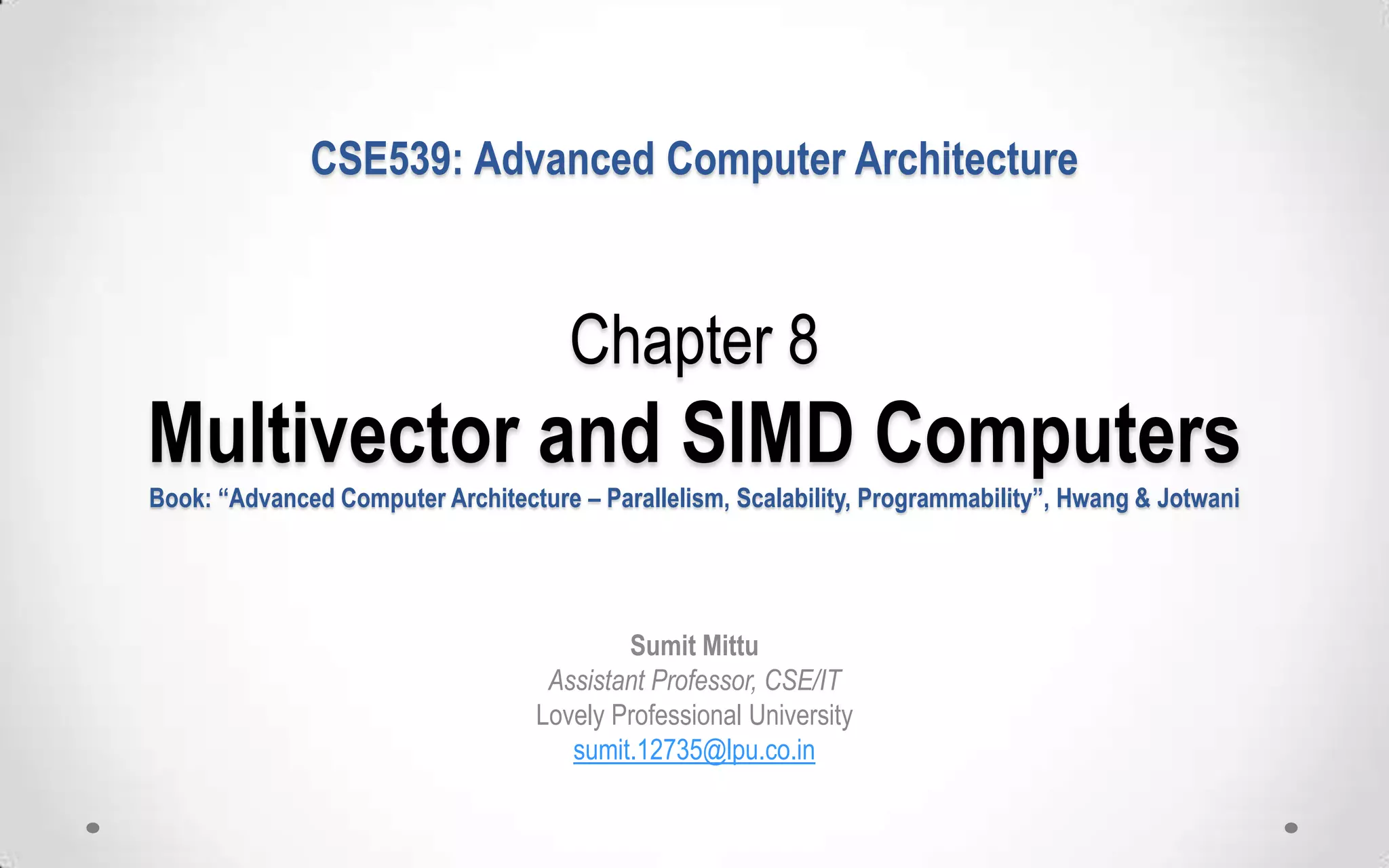 CSE539: Advanced Computer Architecture

Chapter 8

Multivector and SIMD Computers

Book: “Advanced Computer Architecture – Parallelism, Scalability, Programmability”, Hwang & Jotwani

Sumit Mittu
Assistant Professor, CSE/IT
Lovely Professional University
sumit.12735@lpu.co.in